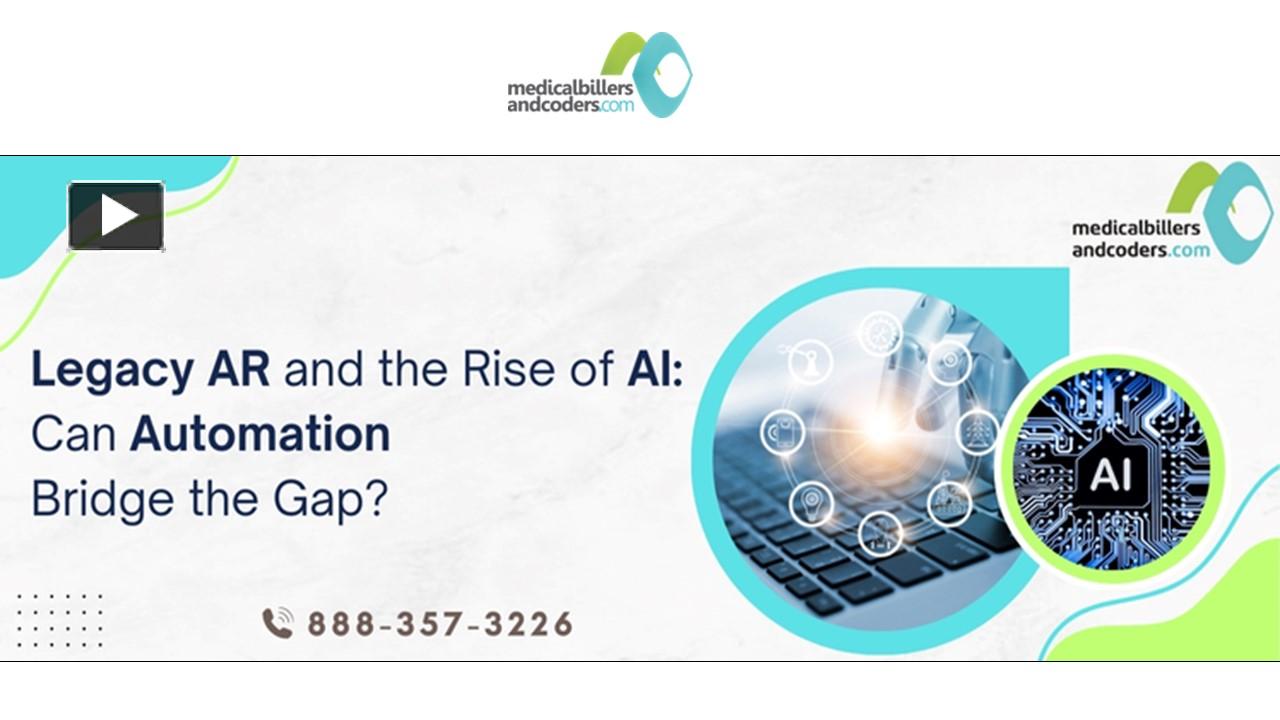 medicalbillers andcoders.com

medicalbillers andcoders.com

Legacy AR and the Rise of AI: Can Automation Bridge the Gap?

AI

888-357-3226